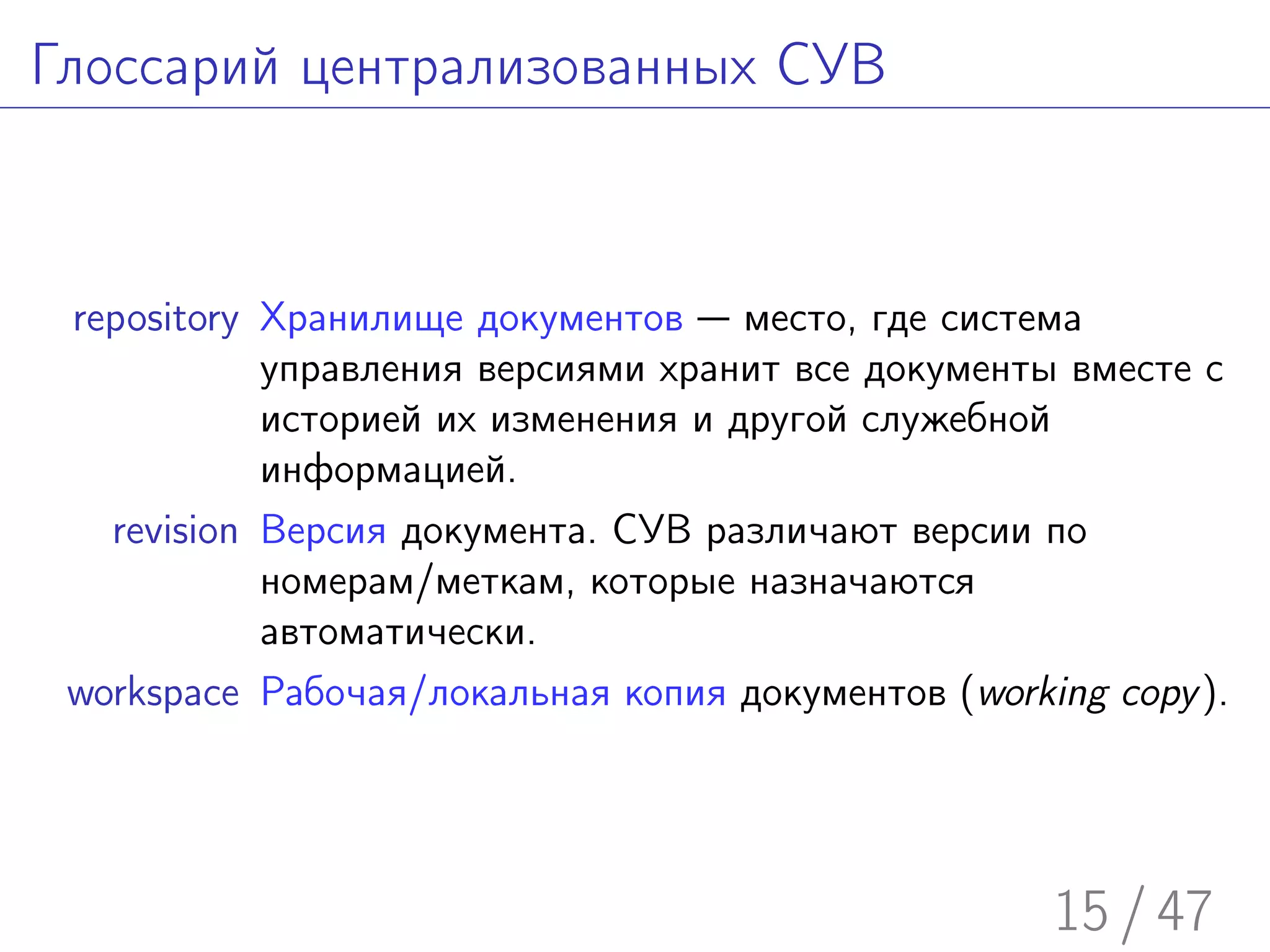 Глоссарий централизованных СУВ

repository Хранилище документов — место, где система управления версиями хранит все документы вместе с историей их изменения и другой служебной информацией.

revision Версия документа. СУВ различают версии по номерам/меткам, которые назначаются автоматически.

workspace Рабочая/локальная копия документов (working copy).

15 / 47